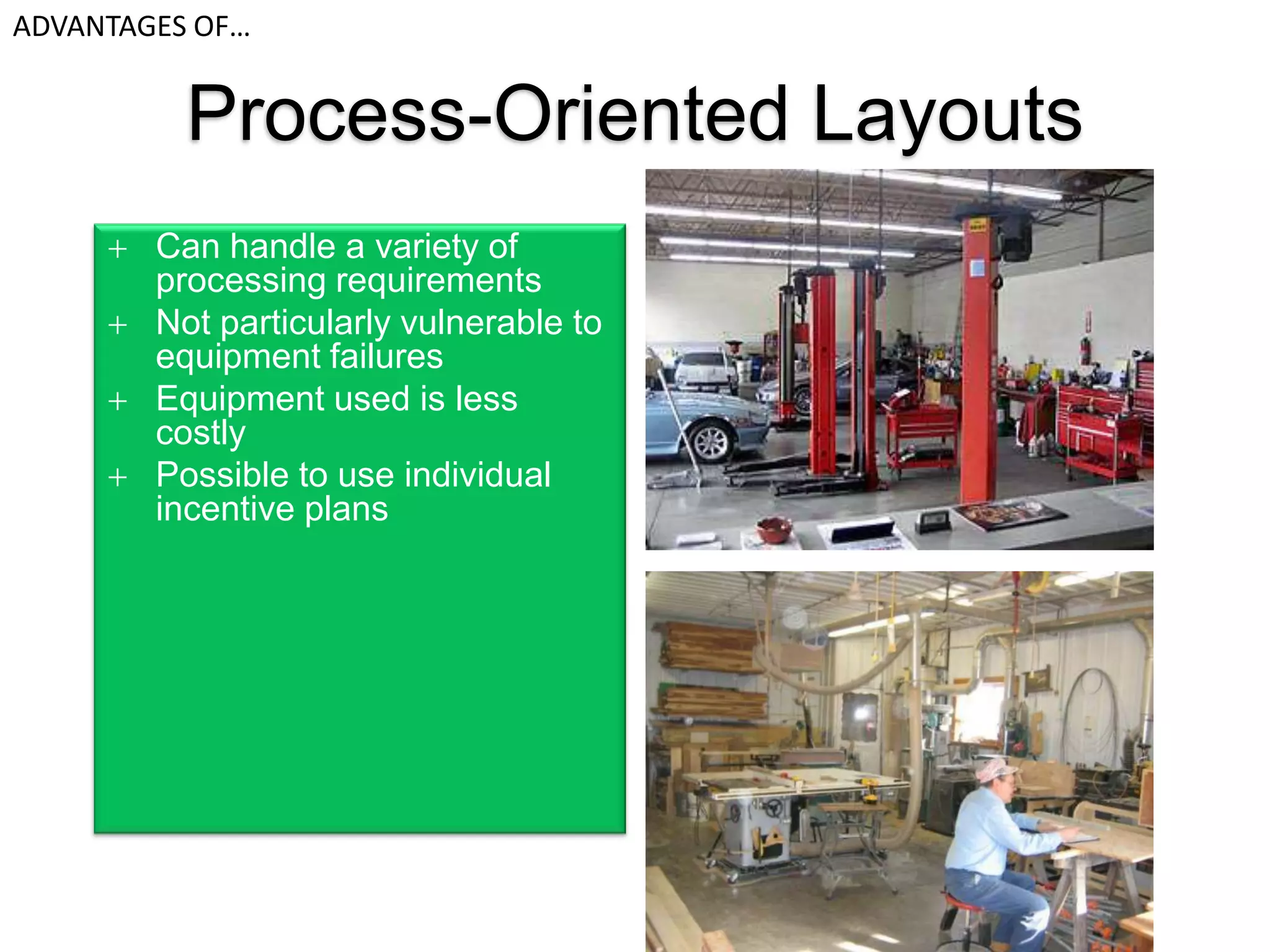 ADVANTAGES OF…

Process-Oriented Layouts

+ Can handle a variety of processing requirements
+ Not particularly vulnerable to equipment failures
+ Equipment used is less costly
+ Possible to use individual incentive plans